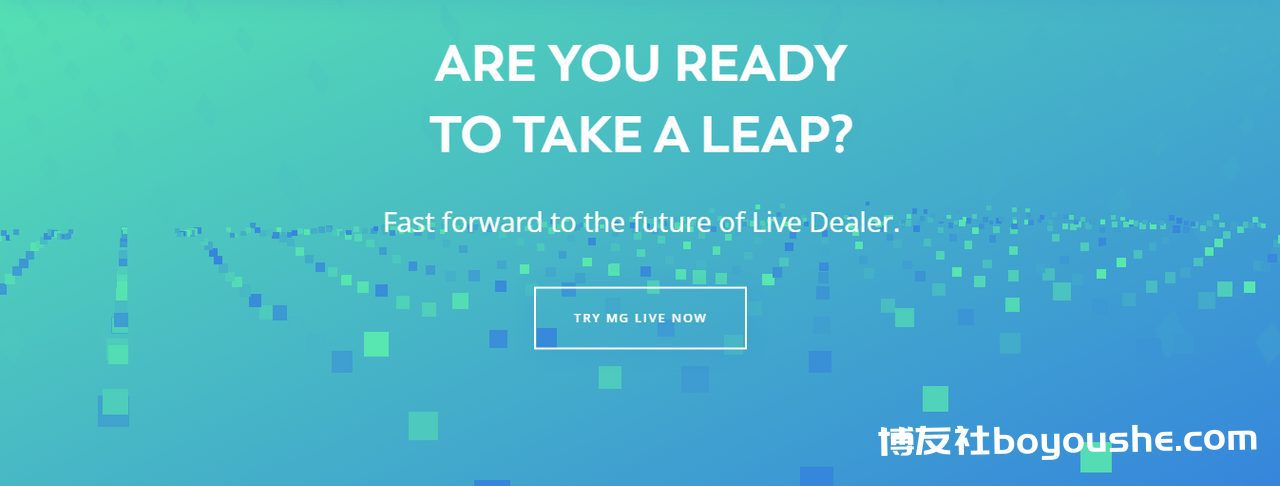 ARE YOU READY TO TAKE A LEAP?

Fast forward to the future of Live Dealer.

TRY MG LIVE NOW

博友社boyoushe.com